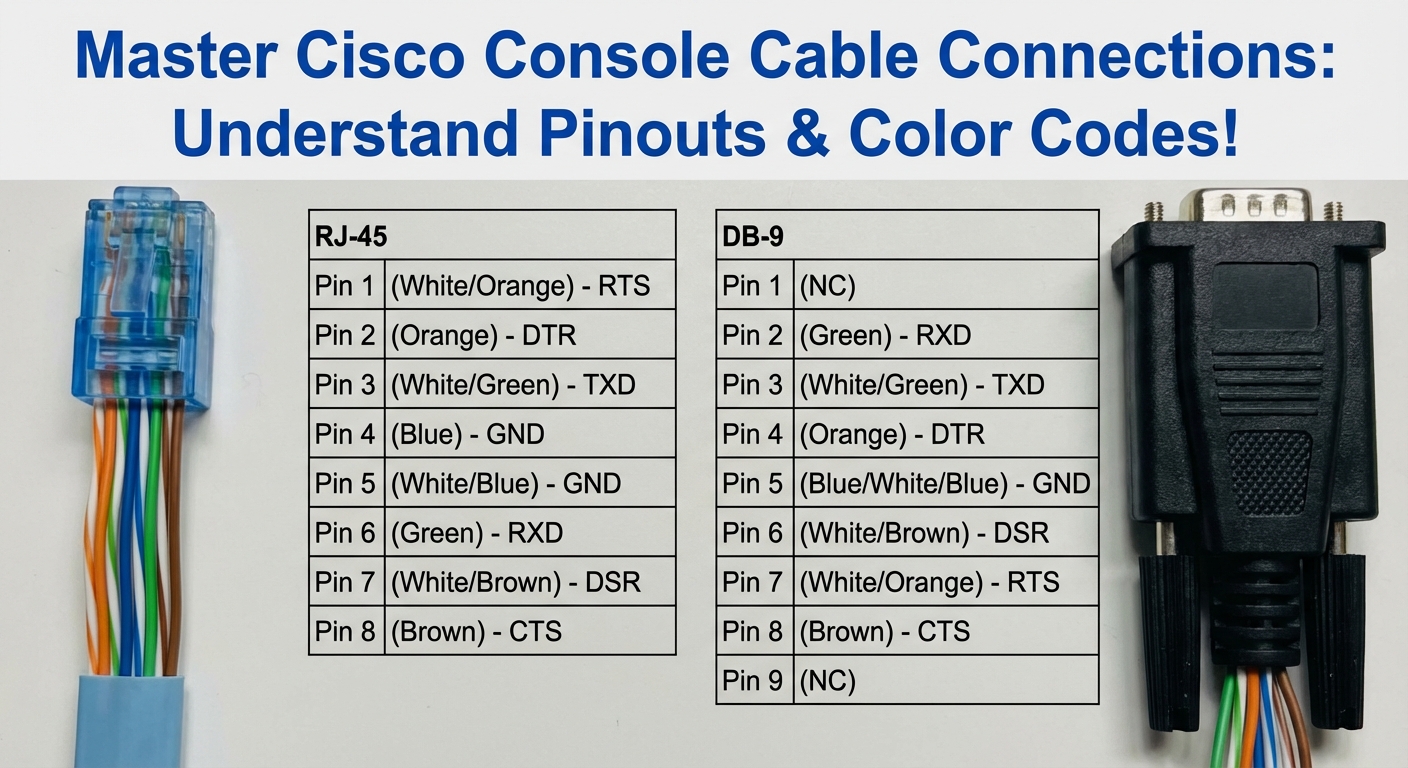 Master Cisco Console Cable Connections: Understand Pinouts & Color Codes!

| RJ-45 | |
|---|---|
| Pin 1 | (White/Orange) - RTS |
| Pin 2 | (Orange) - DTR |
| Pin 3 | (White/Green) - TXD |
| Pin 4 | (Blue) - GND |
| Pin 5 | (White/Blue) - GND |
| Pin 6 | (Green) - RXD |
| Pin 7 | (White/Brown) - DSR |
| Pin 8 | (Brown) - CTS |

| DB-9 | |
|---|---|
| Pin 1 | (NC) |
| Pin 2 | (Green) - RXD |
| Pin 3 | (White/Green) - TXD |
| Pin 4 | (Orange) - DTR |
| Pin 5 | (Blue/White/Blue) - GND |
| Pin 6 | (White/Brown) - DSR |
| Pin 7 | (White/Orange) - RTS |
| Pin 8 | (Brown) - CTS |
| Pin 9 | (NC) |